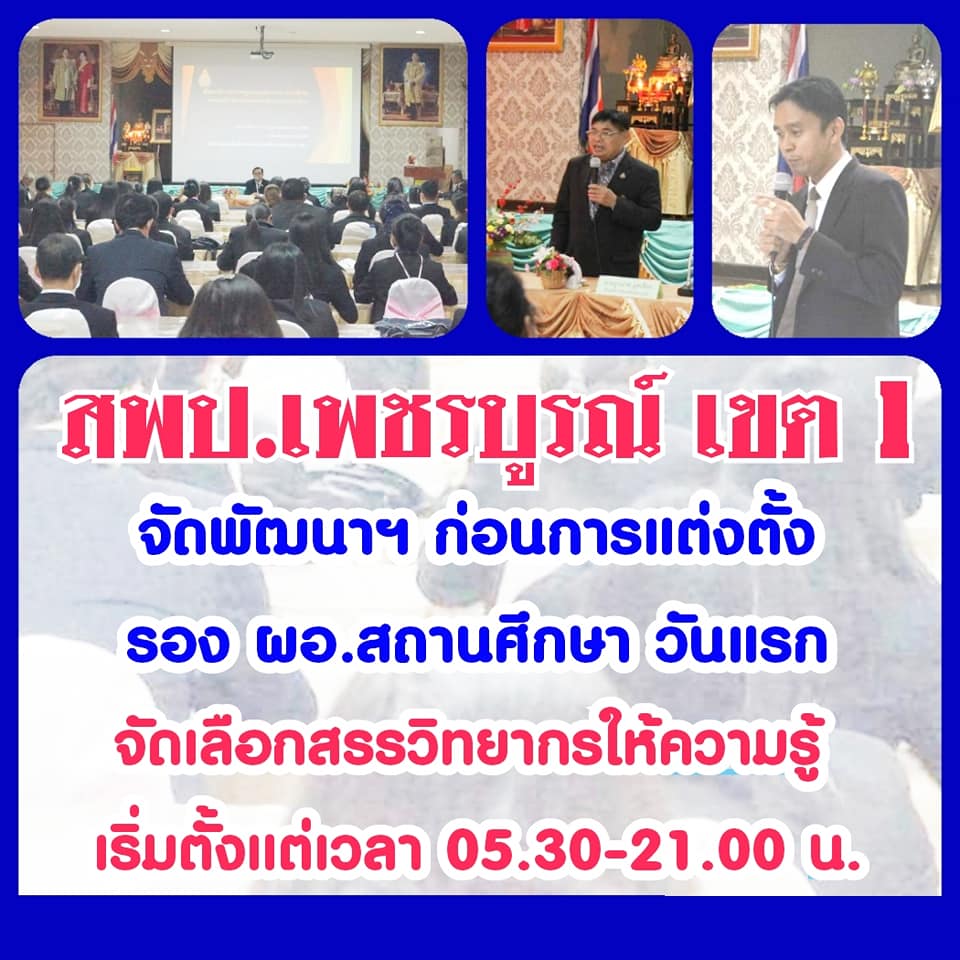 สพป.เพชรบูรณ์ เขต 1

จัดพัฒนาฯ ก่อนการแต่งตั้ง

รอง ผอ.สถานศึกษา วันแรก

จัดเลือกสรรวิทยากรให้ความรู้

เริ่มตั้งแต่เวลา 05.30-21.00 น.